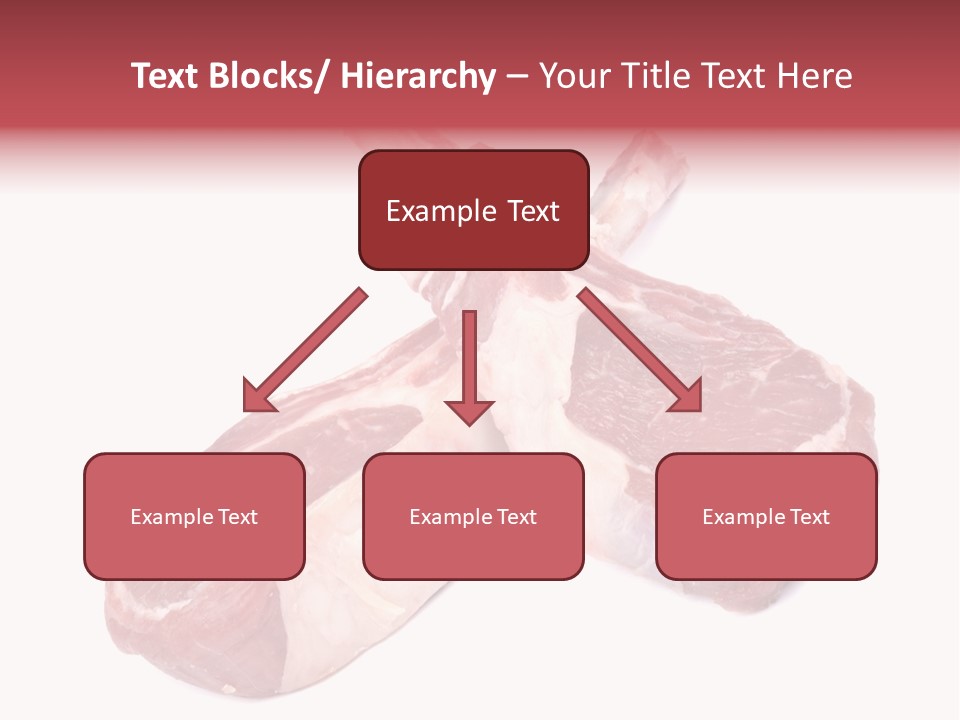 Text Blocks/ Hierarchy – Your Title Text Here

Example Text

Example Text

Example Text

Example Text